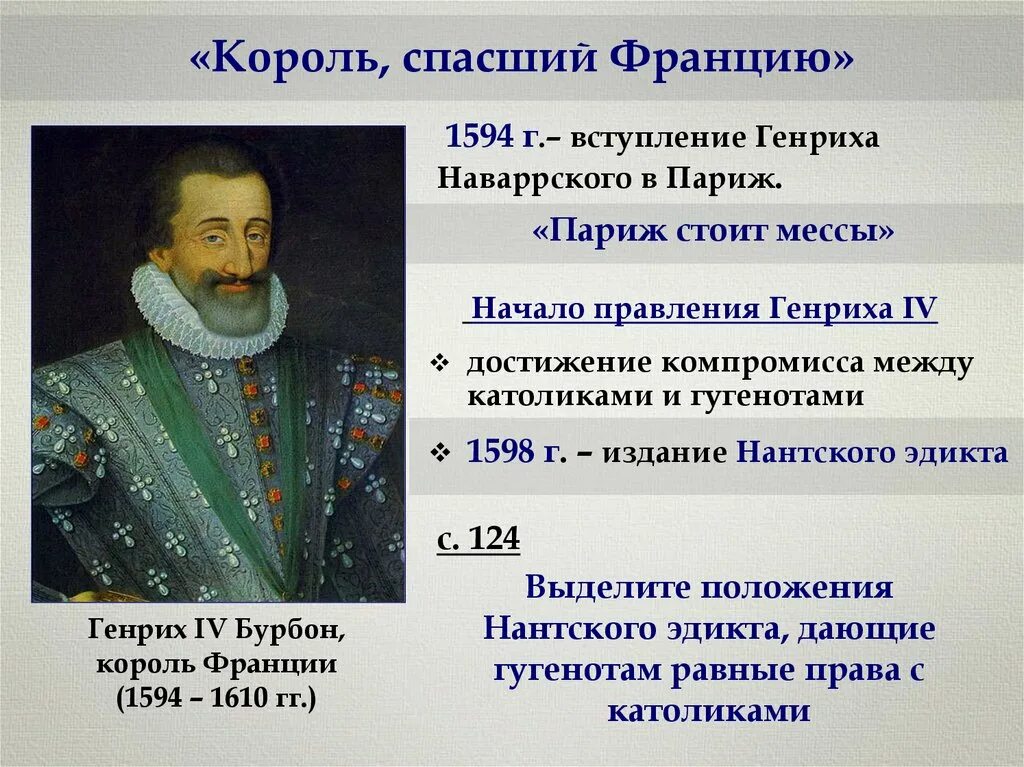 «Король, спасший Францию»

1594 г.– вступление Генриха Наваррского в Париж.

«Париж стоит мессы»

Начало правления Генриха IV

❖ достижение компромисса между католиками и гугенотами

❖ 1598 г. – издание Нантского эдикта

с. 124

Выделите положения Нантского эдикта, дающие гугенотам равные права с католиками

Генрих IV Бурбон, король Франции (1594 – 1610 гг.)